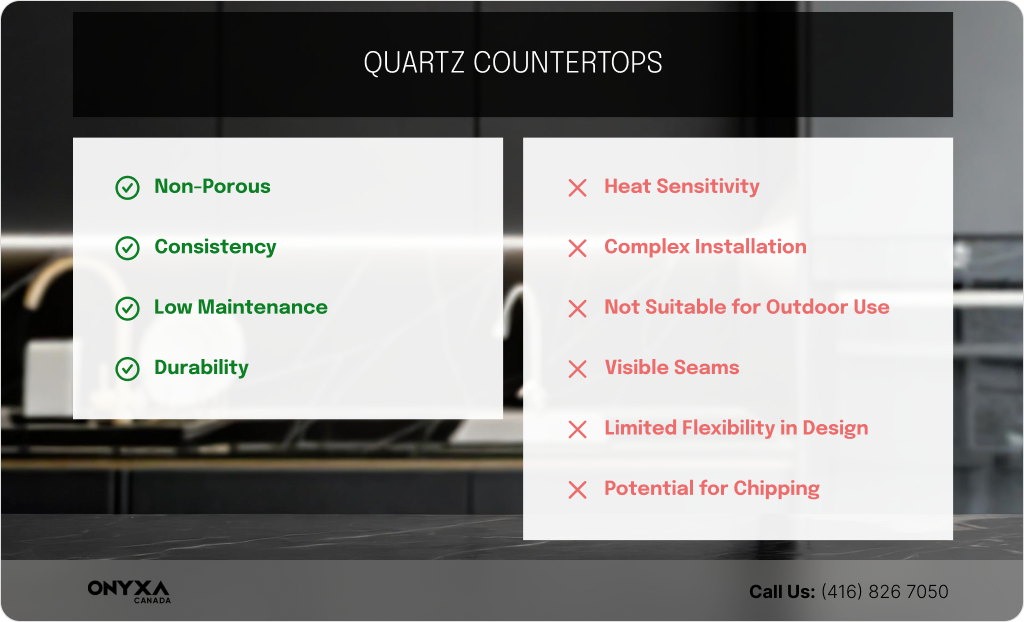 QUARTZ COUNTERTOPS

Non-Porous

Consistency

Low Maintenance

Durability

Heat Sensitivity

Complex Installation

Not Suitable for Outdoor Use

Visible Seams

Limited Flexibility in Design

Potential for Chipping

ONYXA CANADA

Call Us: (416) 826 7050